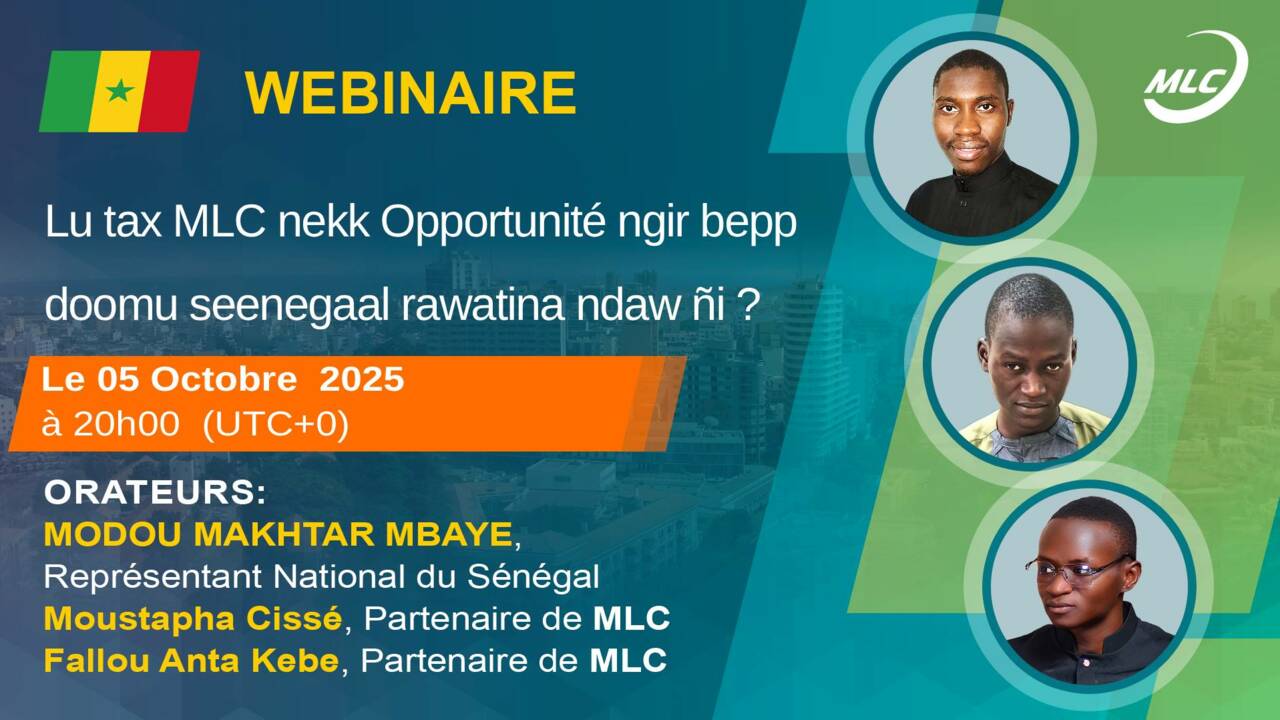 WEBINAIRE

MLC

Lu tax MLC nekk Opportunité ngir bepp doomu seenegaal rawatina ndaw ñi ?

Le 05 Octobre 2025
à 20h00 (UTC+0)

ORATEURS:
MODOU MAKHTAR MBAYE,
Représentant National du Sénégal
Moustapha Cissé, Partenaire de MLC
Fallou Anta Kebe, Partenaire de MLC